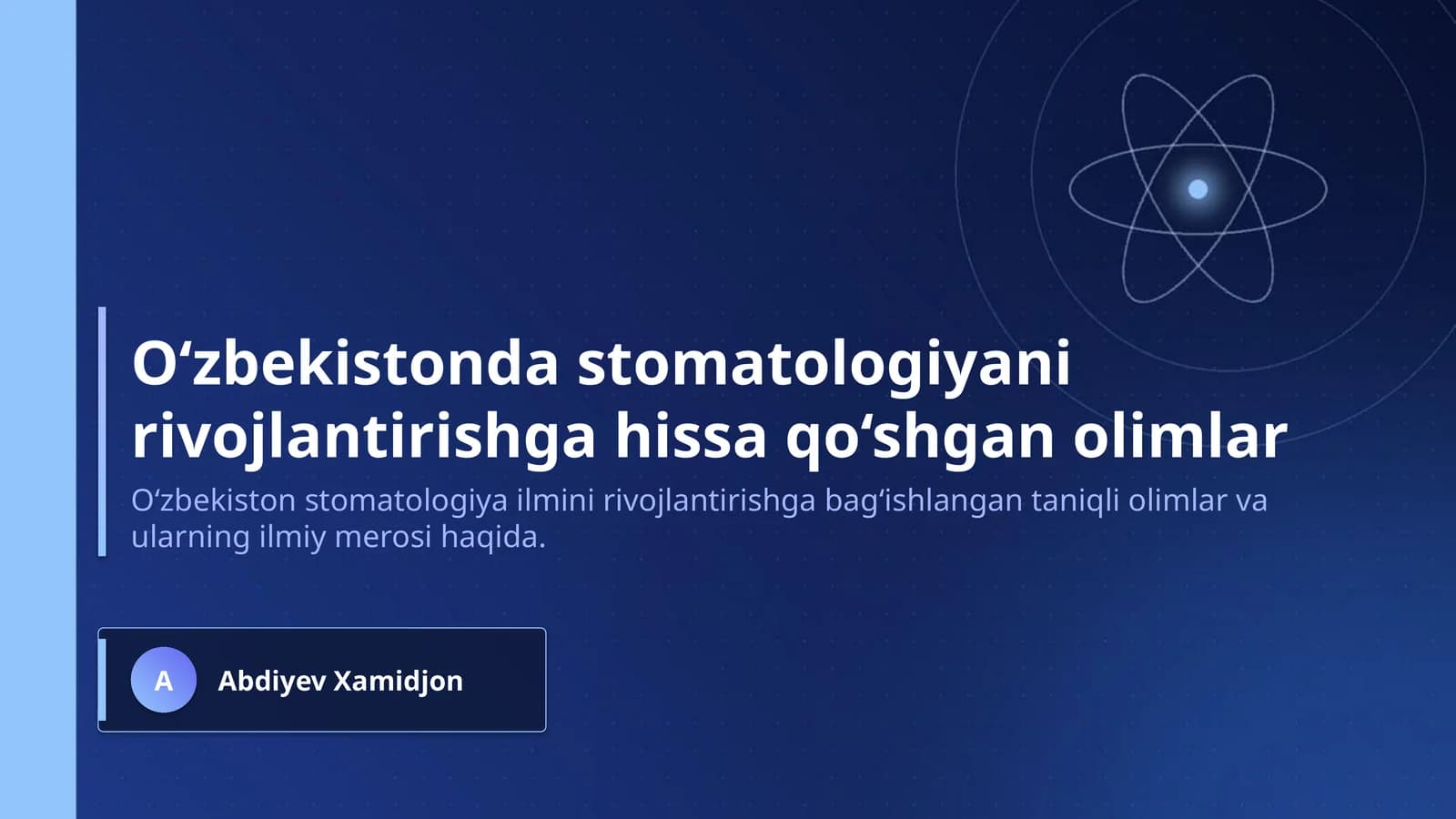 O‘zbekistonda stomatologiyani rivojlantirishga hissa qo‘shgan olimlar

O‘zbekiston stomatologiya ilmini rivojlantirishga bag‘ishlangan taniqli olimlar va ularning ilmiy merosi haqida.

A

Abdiyev Xamidjon